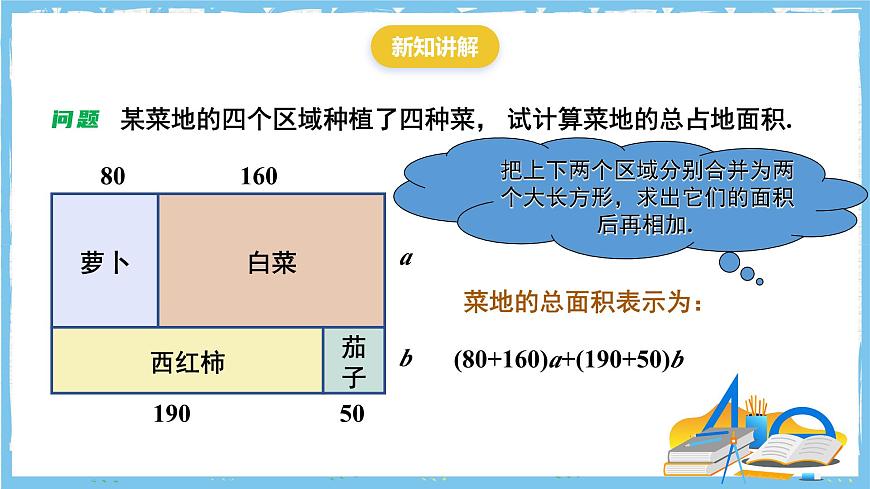 新知讲解

问题 某菜地的四个区域种植了四种菜，试计算菜地的总占地面积.

80 160

萝卜

白菜

$a$

西红柿

茄子

$b$

190 50

把上下两个区域分别合并为两个大长方形，求出它们的面积后再相加.

菜地的总面积表示为：

$(80+160)a+(190+50)b$